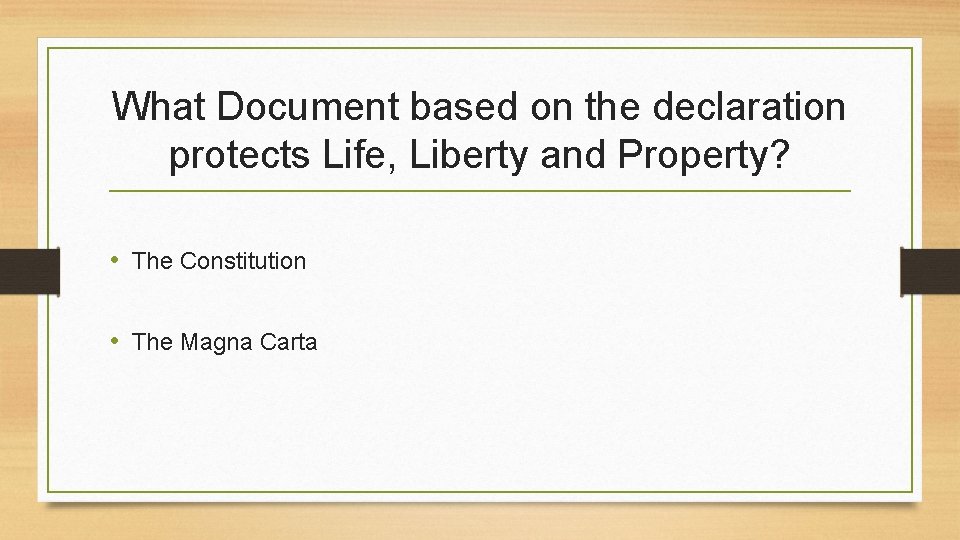 What Document based on the declaration protects Life, Liberty and Property?

• The Constitution

• The Magna Carta